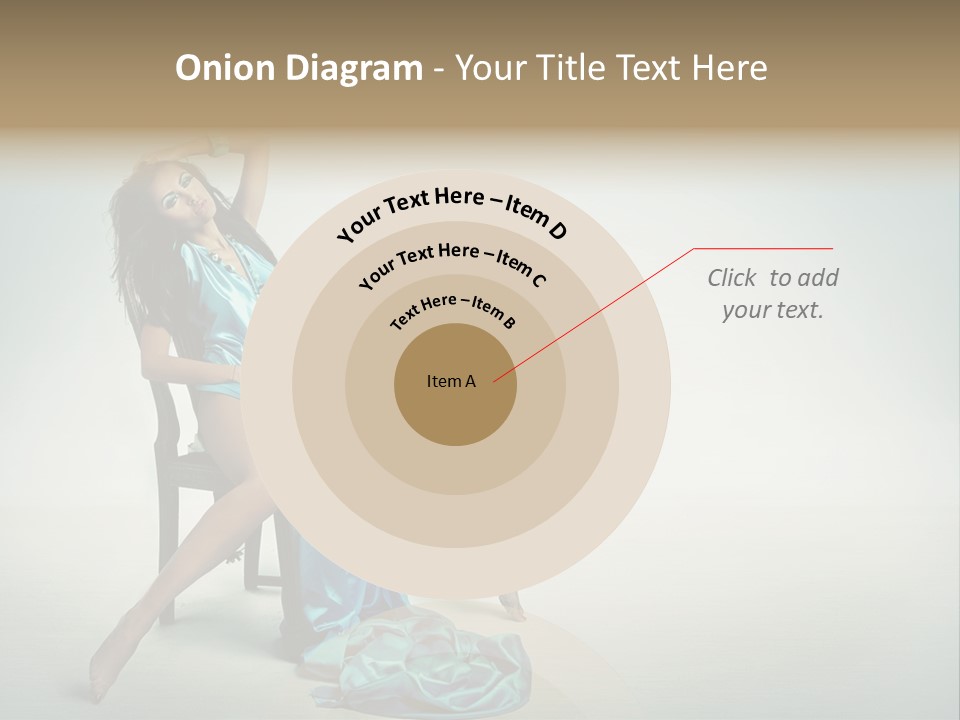 Onion Diagram - Your Title Text Here

Your Text Here – Item D

Your Text Here – Item C

Text Here – Item B

Item A

Click to add your text.